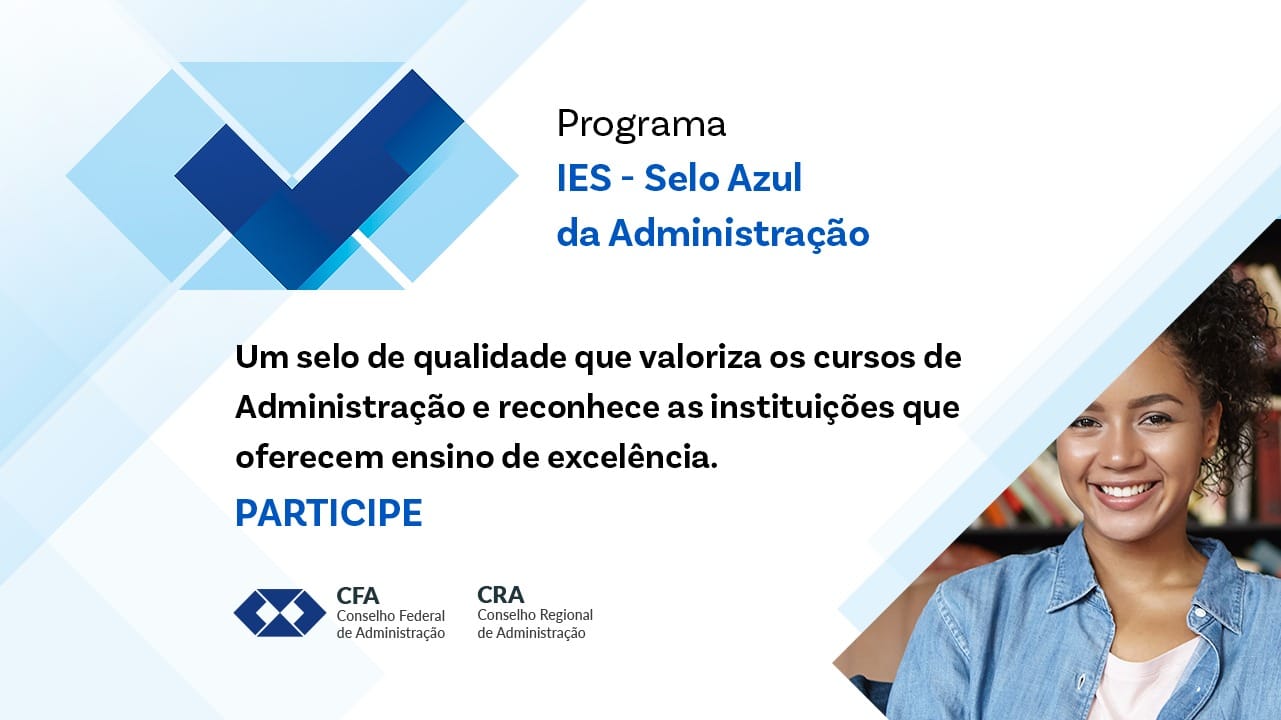 Programa
IES - Selo Azul
da Administração

Um selo de qualidade que valoriza os cursos de Administração e reconhece as instituições que oferecem ensino de excelência.

PARTICIPE

CFA
Conselho Federal de Administração

CRA
Conselho Regional de Administração